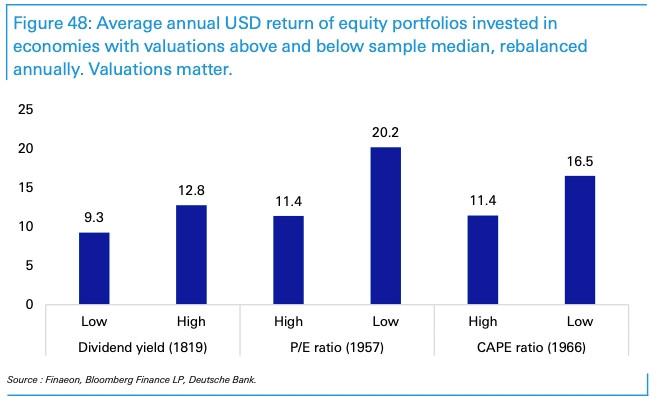 Figure 48: Average annual USD return of equity portfolios invested in economies with valuations above and below sample median, rebalanced annually. Valuations matter.

25
20
15
10
5
0

9.3
12.8
11.4
20.2
11.4
16.5

Low
High
High
Low
High
Low

Dividend yield (1819)
P/E ratio (1957)
CAPE ratio (1966)

Source : Finaeon, Bloomberg Finance LP, Deutsche Bank.